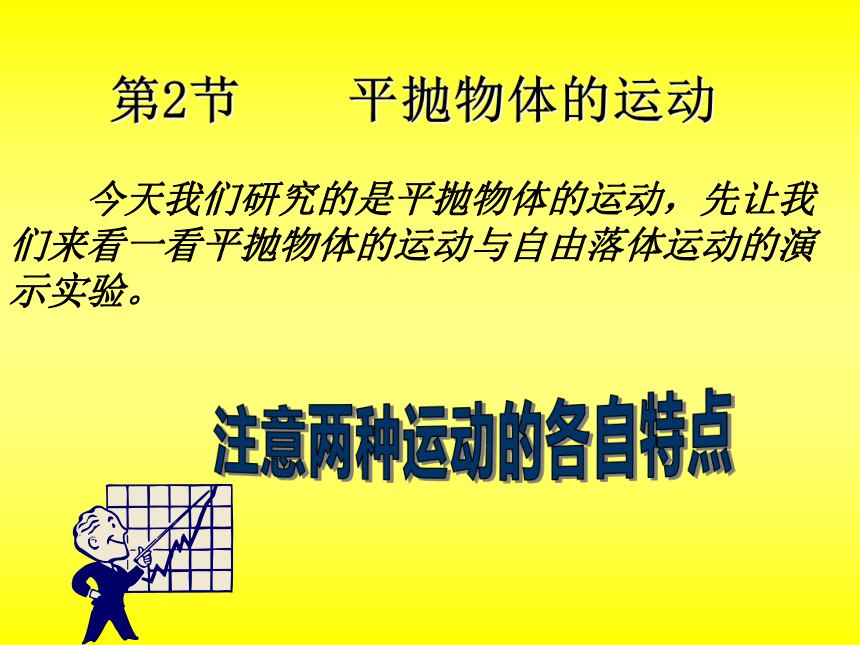 第2节　　平抛物体的运动

今天我们研究的是平抛物体的运动，先让我们来看一看平抛物体的运动与自由落体运动的演示实验。

注意两种运动的各自特点